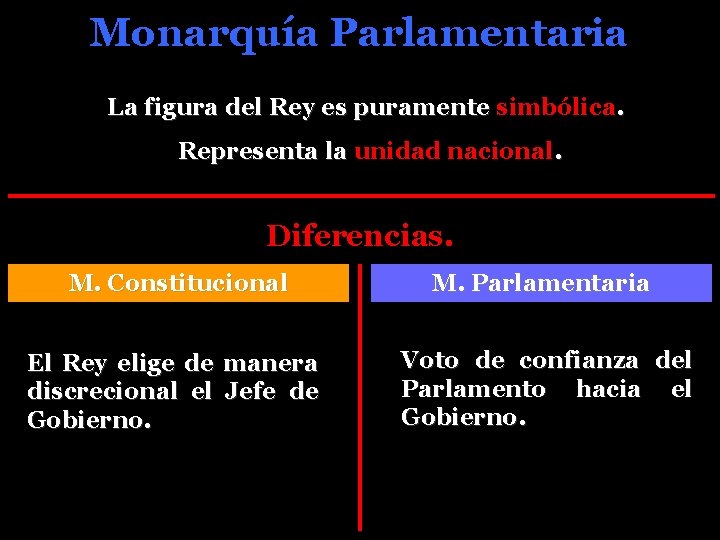 Monarquía Parlamentaria

La figura del Rey es puramente simbólica.

Representa la unidad nacional.

Diferencias.

M. Constitucional

El Rey elige de manera discrecional el Jefe de Gobierno.

M. Parlamentaria

Voto de confianza del Parlamento hacia el Gobierno.